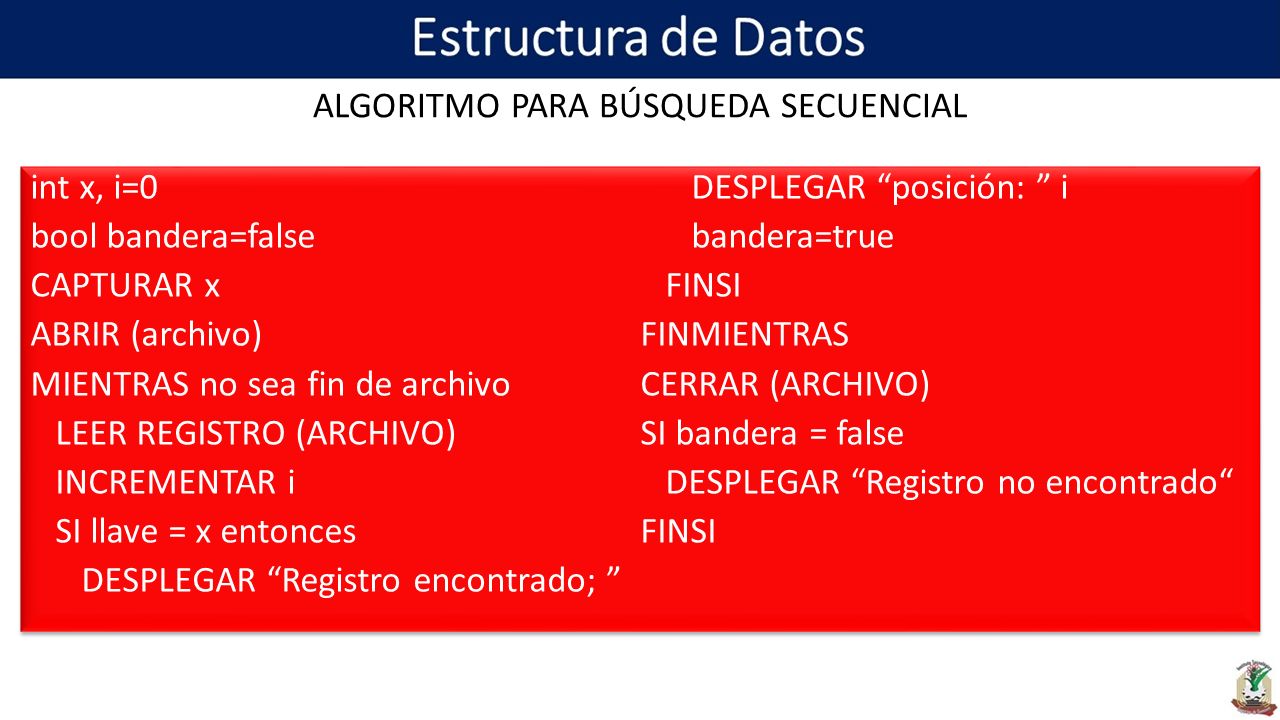 Estructura de Datos

ALGORITMO PARA BÚSQUEDA SECUENCIAL

int x, i=0
bool bandera=false
CAPTURAR x
ABRIR (archivo)
MIENTRAS no sea fin de archivo
LEER REGISTRO (ARCHIVO)
INCREMENTAR i
SI llave = x entonces
DESPLEGAR “Registro encontrado; ”

DESPLEGAR “posición: ” i
bandera=true
FINSI
FINMIENTRAS
CERRAR (ARCHIVO)
SI bandera = false
DESPLEGAR “Registro no encontrado“
FINSI